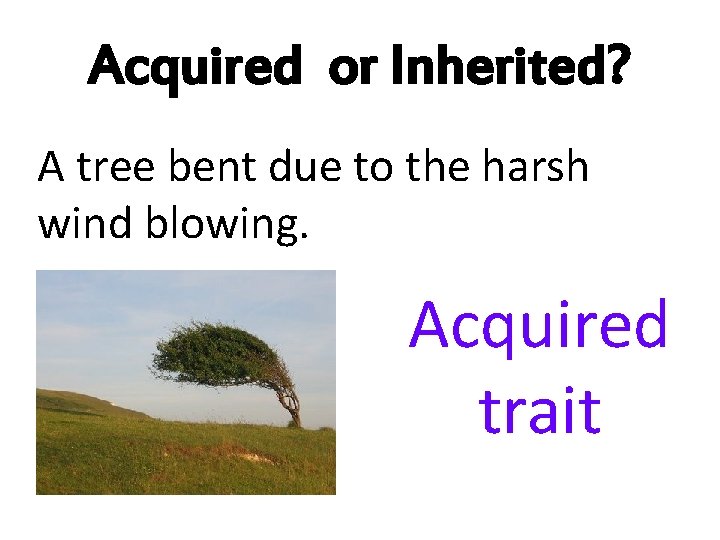 Acquired or Inherited?

A tree bent due to the harsh wind blowing.

Acquired trait